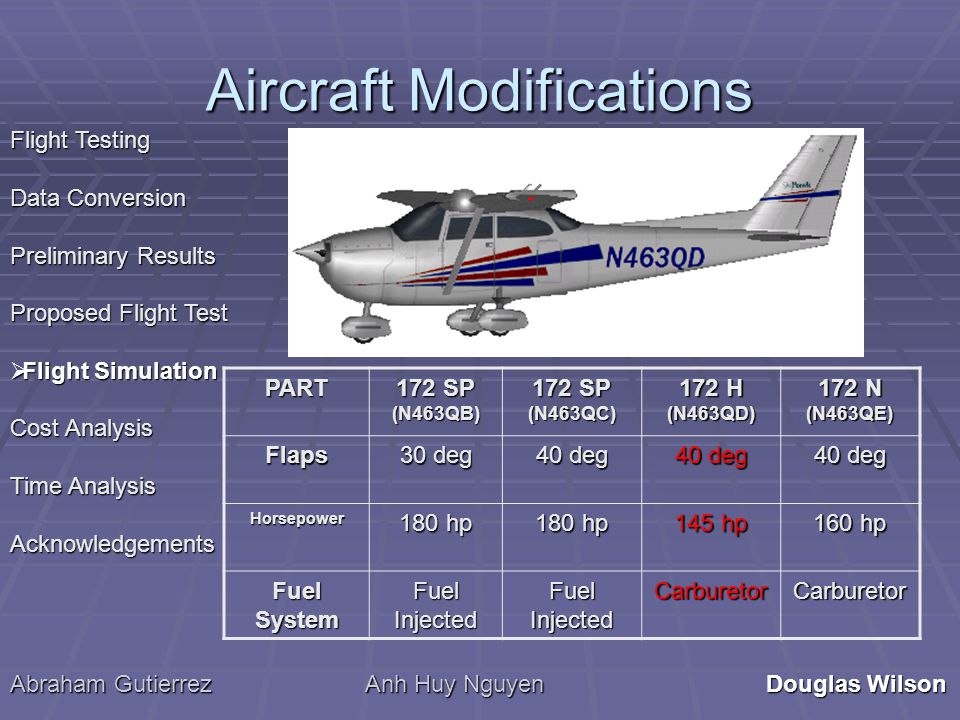 Aircraft Modifications

Flight Testing

Data Conversion

Preliminary Results

Proposed Flight Test

➢Flight Simulation

Cost Analysis

Time Analysis

Acknowledgements

N463QD

| PART | 172 SP (N463QB) | 172 SP (N463QC) | 172 H (N463QD) | 172 N (N463QE) |
|---|---|---|---|---|
| Flaps | 30 deg | 40 deg | 40 deg | 40 deg |
| Horsepower | 180 hp | 180 hp | 145 hp | 160 hp |
| Fuel System | Fuel Injected | Fuel Injected | Carburetor | Carburetor |

Abraham Gutierrez Anh Huy Nguyen Douglas Wilson